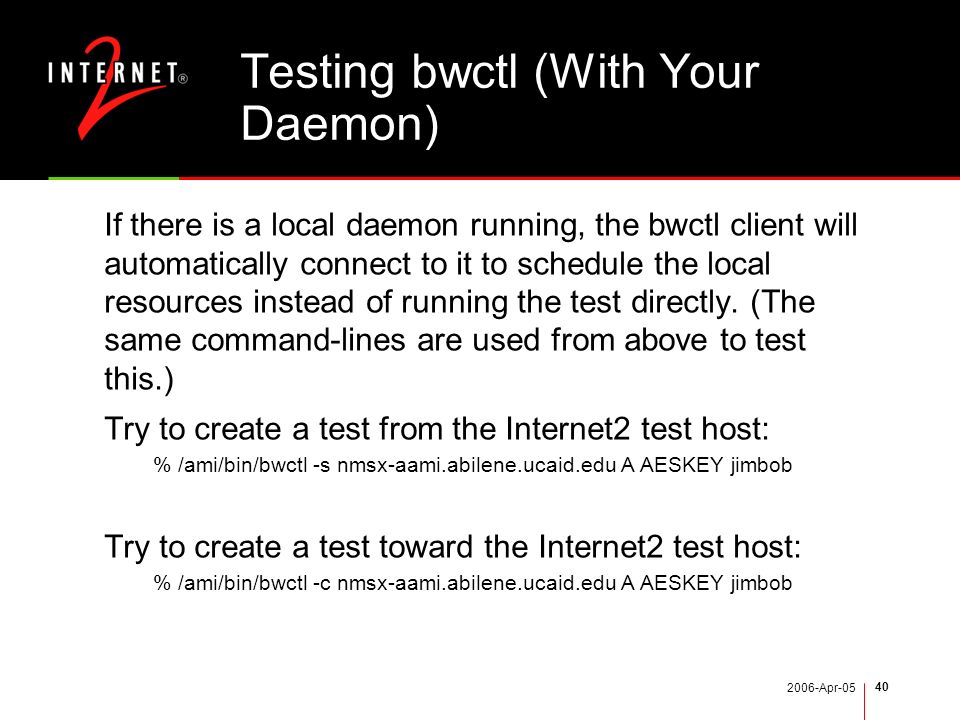 INTERNET® 2

Testing bwctl (With Your Daemon)

If there is a local daemon running, the bwctl client will automatically connect to it to schedule the local resources instead of running the test directly. (The same command-lines are used from above to test this.)

Try to create a test from the Internet2 test host:

% /ami/bin/bwctl -s nmsx-aami.abilene.ucaid.edu A AESKEY jimbob

Try to create a test toward the Internet2 test host:

% /ami/bin/bwctl -c nmsx-aami.abilene.ucaid.edu A AESKEY jimbob

2006-Apr-05

40